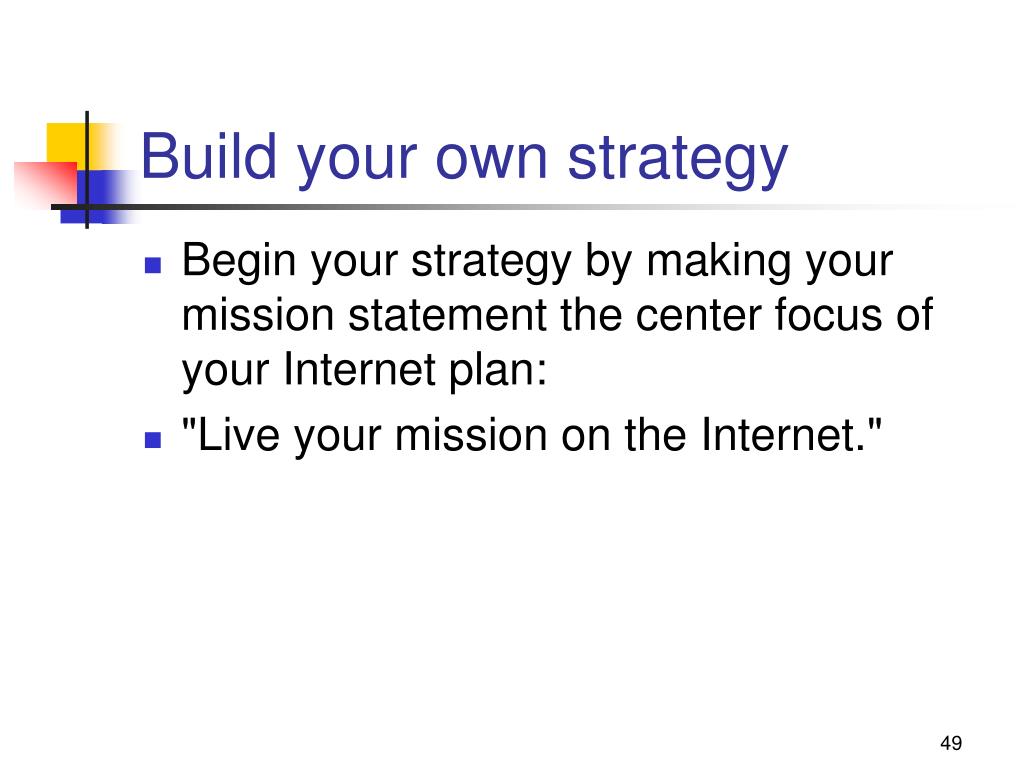 Build your own strategy

- Begin your strategy by making your mission statement the center focus of your Internet plan:
- "Live your mission on the Internet."

49